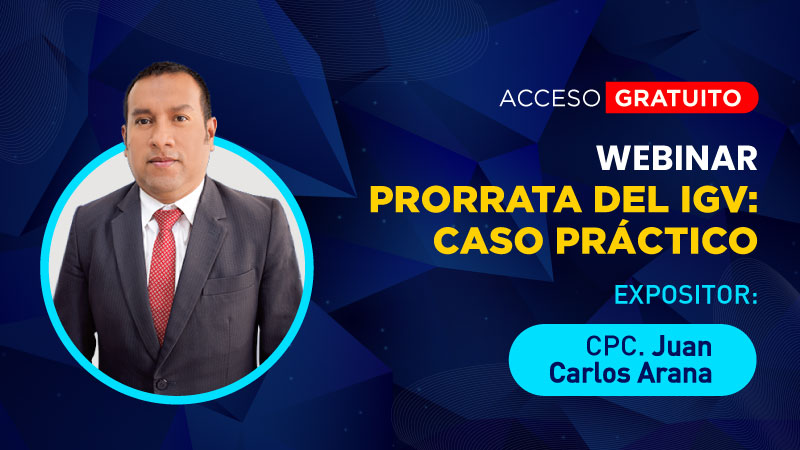 ACCESO GRATUITO

WEBINAR
PRORRATA DEL IGV:
CASO PRÁCTICO

EXPOSITOR:

CPC. Juan Carlos Arana